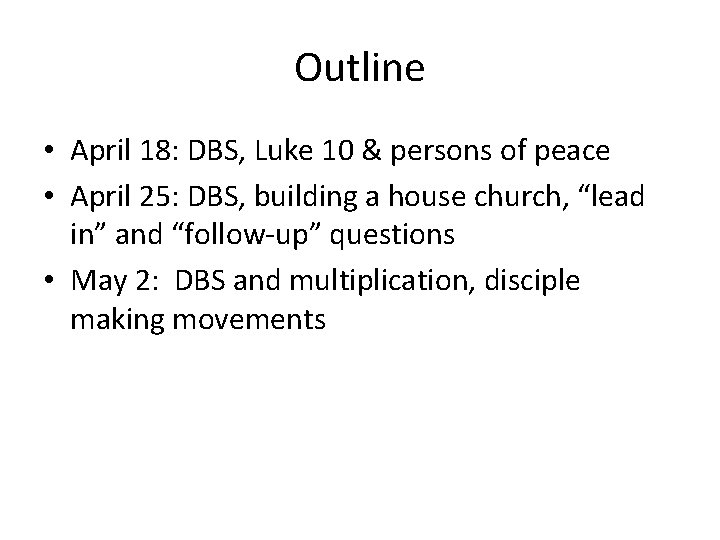 Outline

• April 18: DBS, Luke 10 & persons of peace
• April 25: DBS, building a house church, “lead in” and “follow-up” questions
• May 2: DBS and multiplication, disciple making movements